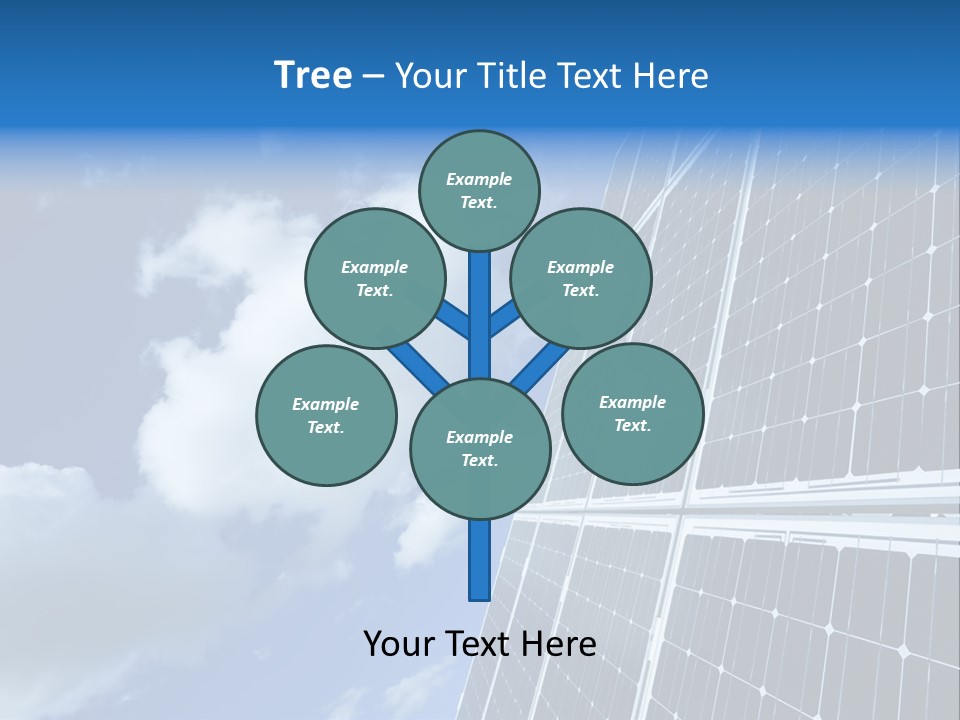 Tree – Your Title Text Here

Example Text.

Example Text.

Example Text.

Example Text.

Example Text.

Example Text.

Your Text Here